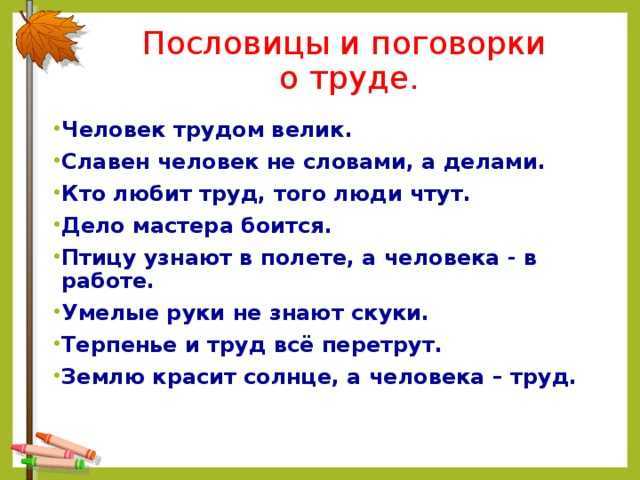 Пословицы и поговорки о труде.

•Человек трудом велик.

•Славен человек не словами, а делами.

•Кто любит труд, того люди чтут.

•Дело мастера боится.

•Птицу узнают в полете, а человека - в работе.

•Умелые руки не знают скуки.

•Терпенье и труд всё перетрут.

•Землю красит солнце, а человека – труд.